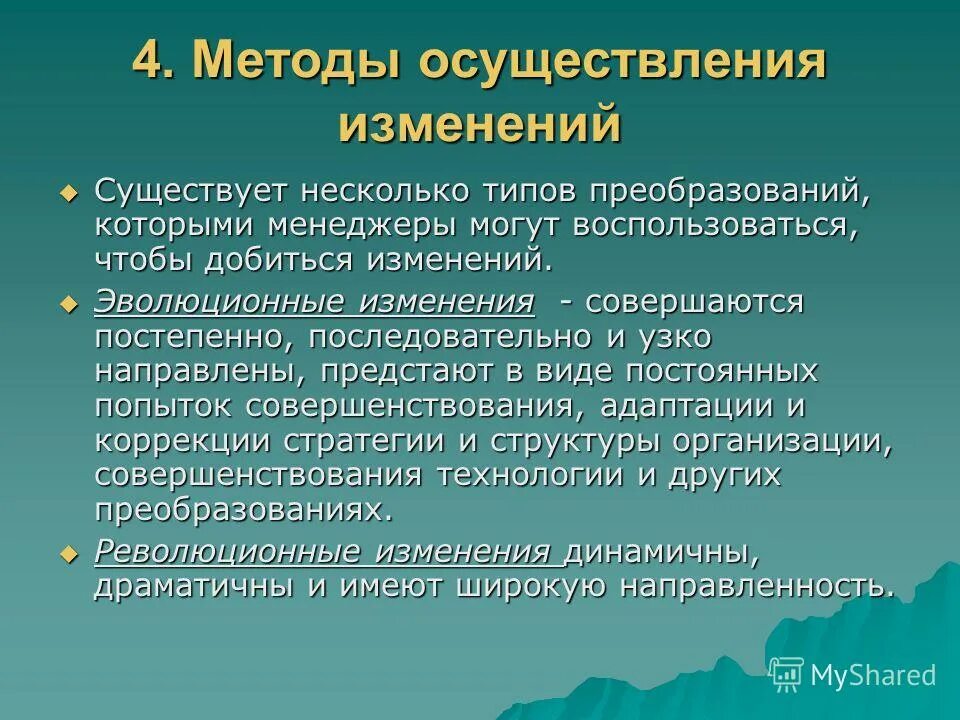 4. Методы осуществления изменений

Существует несколько типов преобразований, которыми менеджеры могут воспользоваться, чтобы добиться изменений.

Эволюционные изменения - совершаются постепенно, последовательно и узко направлены, предстают в виде постоянных попыток совершенствования, адаптации и коррекции стратегии и структуры организации, совершенствования технологии и других преобразованиях.

Революционные изменения динамичны, драматичны и имеют широкую направленность.

MyShared